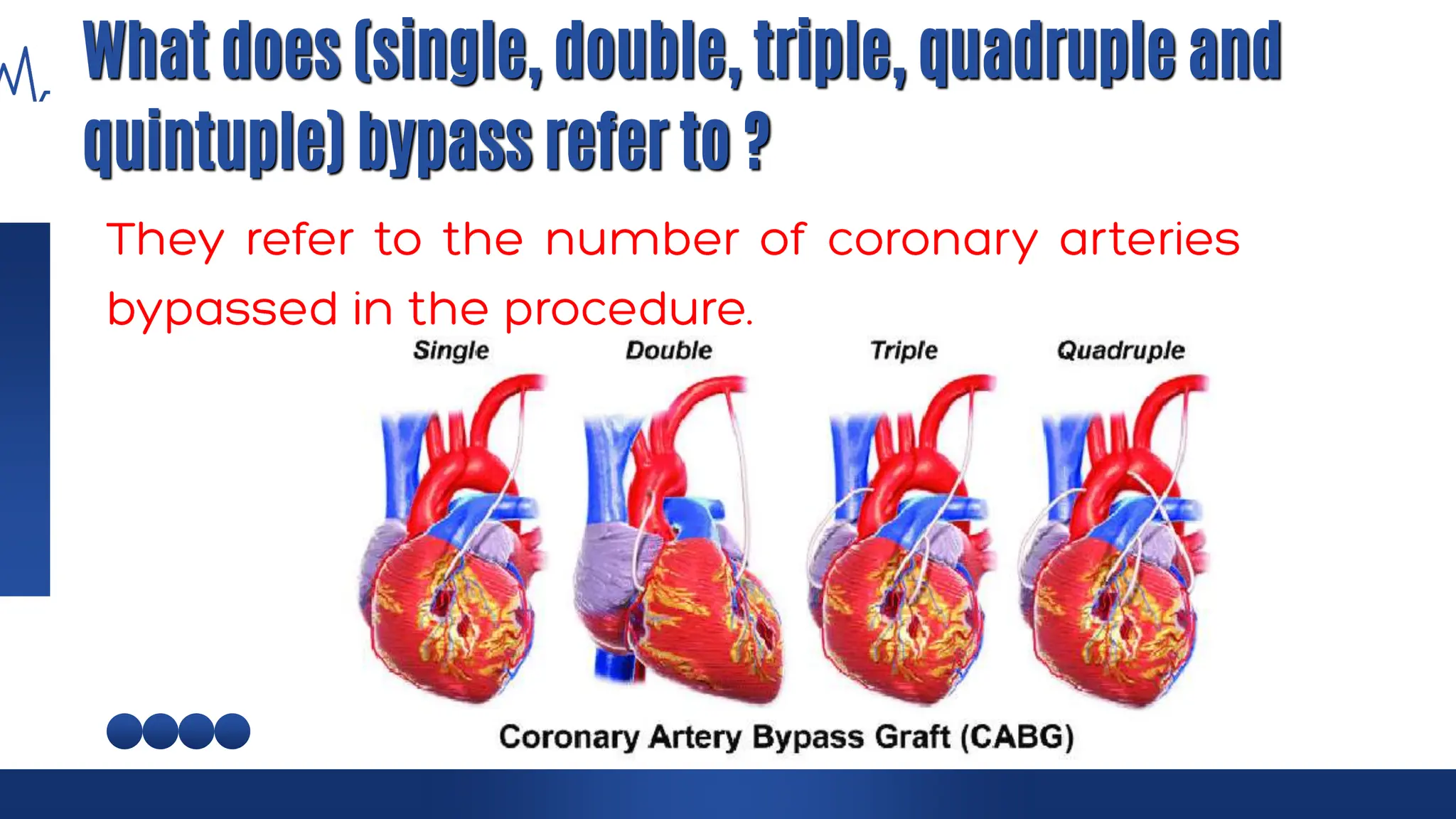 What does (single, double, triple, quadruple and quintuple) bypass refer to ?

They refer to the number of coronary arteries bypassed in the procedure.

Single

Double

Triple

Quadruple

Coronary Artery Bypass Graft (CABG)